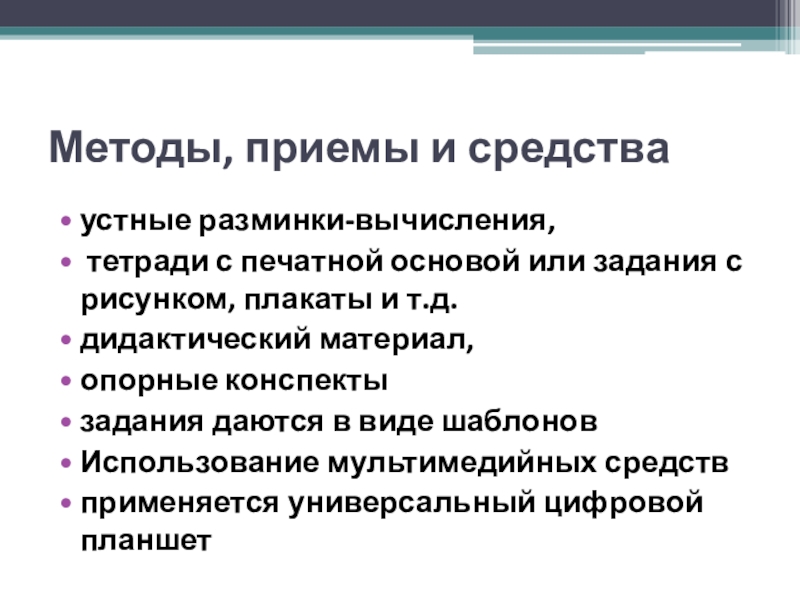 Методы, приемы и средства

• устные разминки-вычисления,
• тетради с печатной основой или задания с рисунком, плакаты и т.д.
• дидактический материал,
• опорные конспекты
• задания даются в виде шаблонов
• Использование мультимедийных средств
• применяется универсальный цифровой планшет